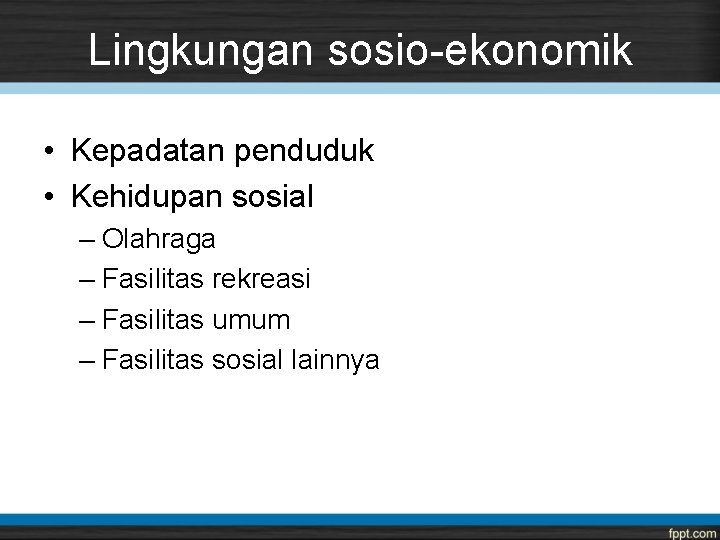 Lingkungan sosio-ekonomik

• Kepadatan penduduk
• Kehidupan sosial
– Olahraga
– Fasilitas rekreasi
– Fasilitas umum
– Fasilitas sosial lainnya

fppt.com